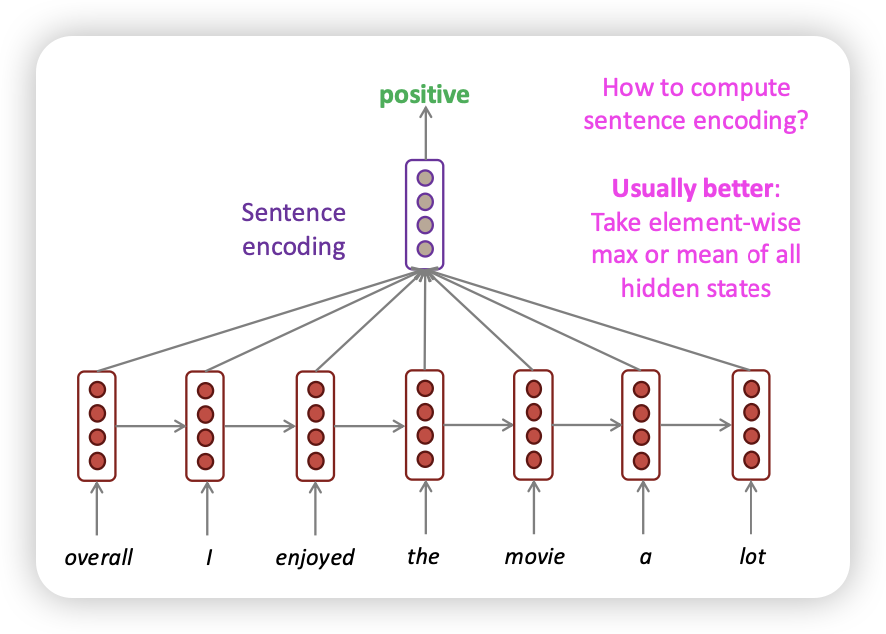 positive

How to compute sentence encoding?

Usually better: Take element-wise max or mean of all hidden states

Sentence encoding

overall I enjoyed the movie a lot